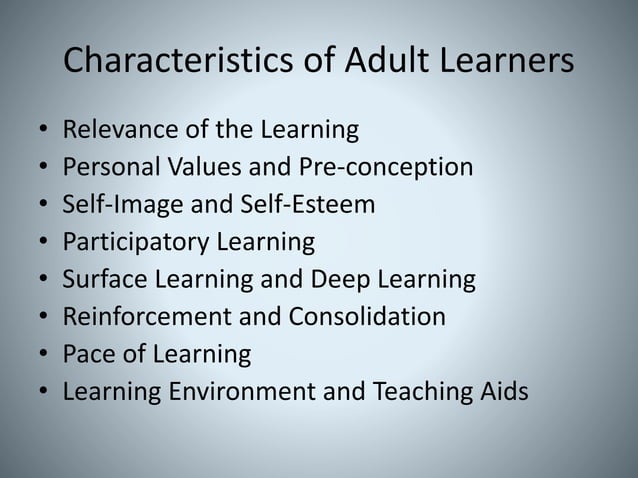 Characteristics of Adult Learners

• Relevance of the Learning
• Personal Values and Pre-conception
• Self-Image and Self-Esteem
• Participatory Learning
• Surface Learning and Deep Learning
• Reinforcement and Consolidation
• Pace of Learning
• Learning Environment and Teaching Aids